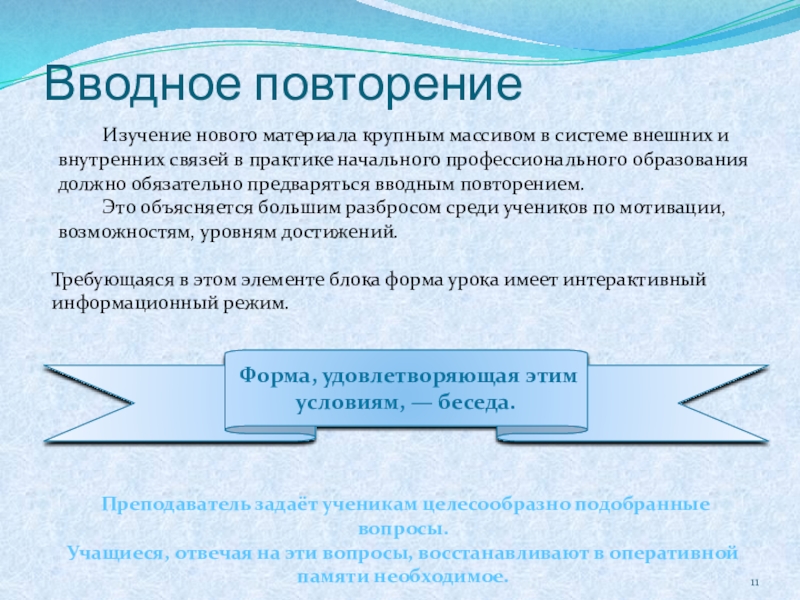 Вводное повторение

Изучение нового материала крупным массивом в системе внешних и внутренних связей в практике начального профессионального образования должно обязательно предваряться вводным повторением.

Это объясняется большим разбросом среди учеников по мотивации, возможностям, уровням достижений.

Требующаяся в этом элементе блока форма урока имеет интерактивный информационный режим.

Форма, удовлетворяющая этим условиям, — беседа.

Преподаватель задаёт ученикам целесообразно подобранные вопросы.
Учащиеся, отвечая на эти вопросы, восстанавливают в оперативной памяти необходимое.

11